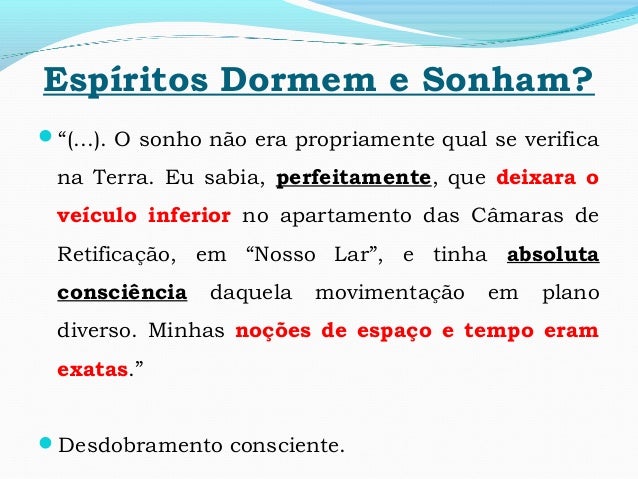 Espíritos Dormem e Sonham?

“(...). O sonho não era propriamente qual se verifica na Terra. Eu sabia, perfeitamente, que deixara o veículo inferior no apartamento das Câmaras de Retificação, em “Nosso Lar”, e tinha absoluta consciência daquela movimentação em plano diverso. Minhas noções de espaço e tempo eram exatas.”

Desdobramento consciente.